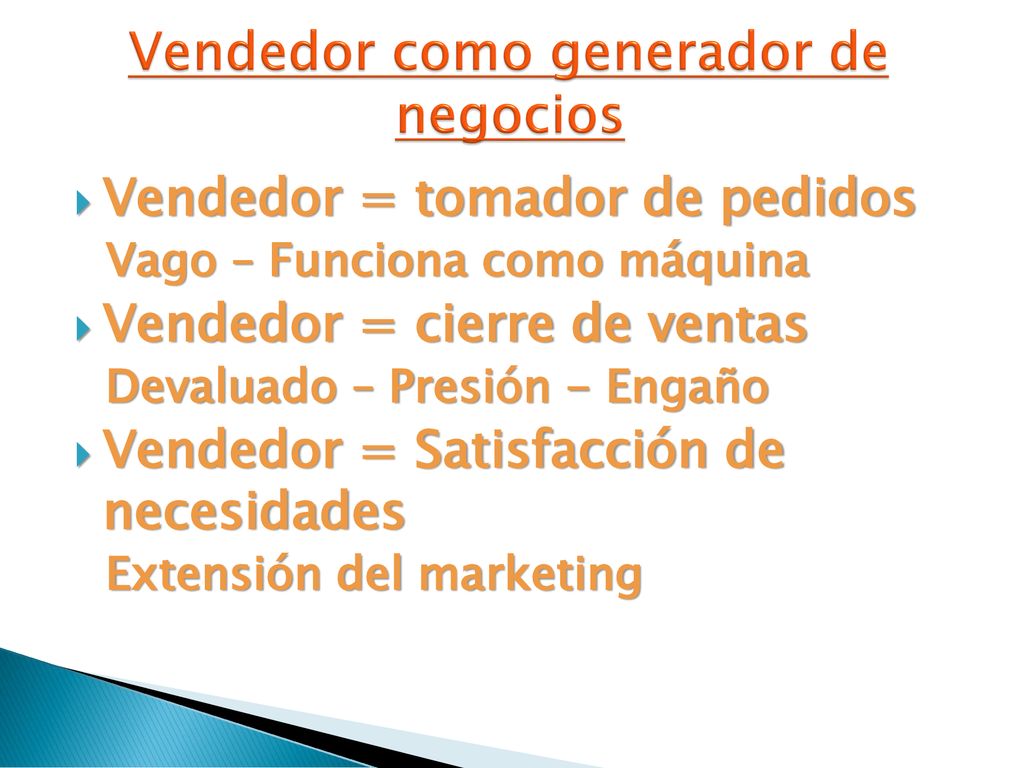 Vendedor como generador de negocios

Vendedor = tomador de pedidos

Vago – Funciona como máquina

Vendedor = cierre de ventas

Devaluado – Presión - Engaño

Vendedor = Satisfacción de necesidades

Extensión del marketing